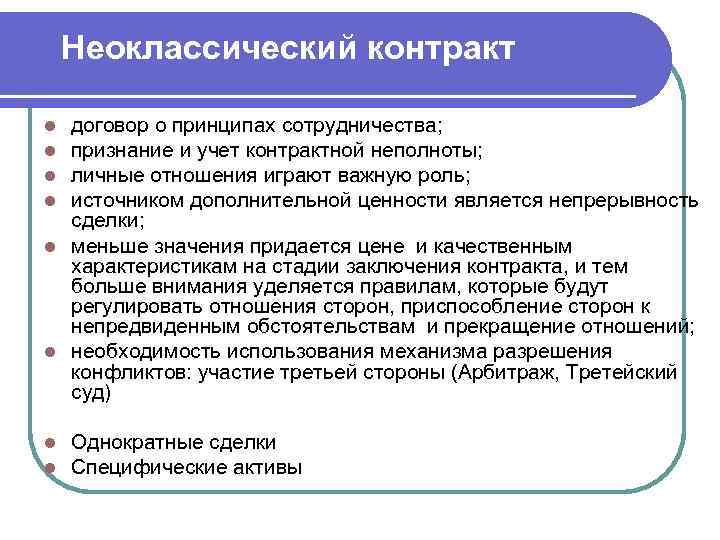 Неоклассический контракт

- договор о принципах сотрудничества;
- признание и учет контрактной неполноты;
- личные отношения играют важную роль;
- источником дополнительной ценности является непрерывность сделки;
- меньше значения придается цене и качественным характеристикам на стадии заключения контракта, и тем больше внимания уделяется правилам, которые будут регулировать отношения сторон, приспособление сторон к непредвиденным обстоятельствам и прекращение отношений;
- необходимость использования механизма разрешения конфликтов: участие третьей стороны (Арбитраж, Третейский суд)

- Однократные сделки
- Специфические активы